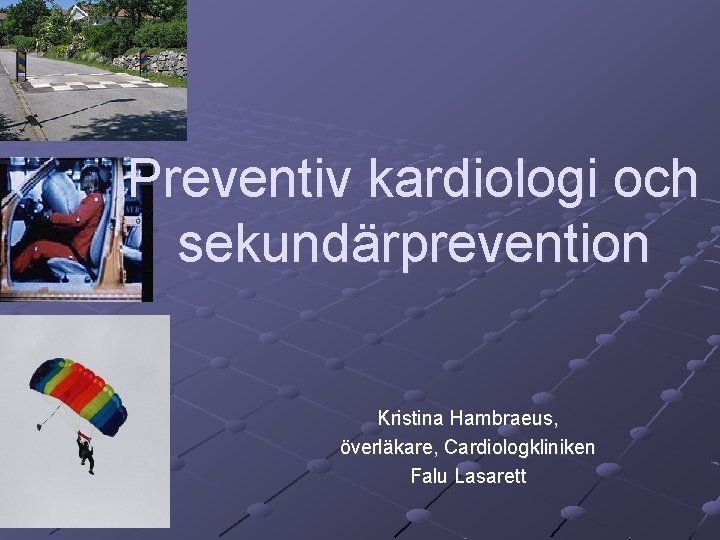 Preventiv kardiologi och sekundärprevention

Kristina Hambraeus,
överläkare, Cardiologkliniken
Falu Lasarett